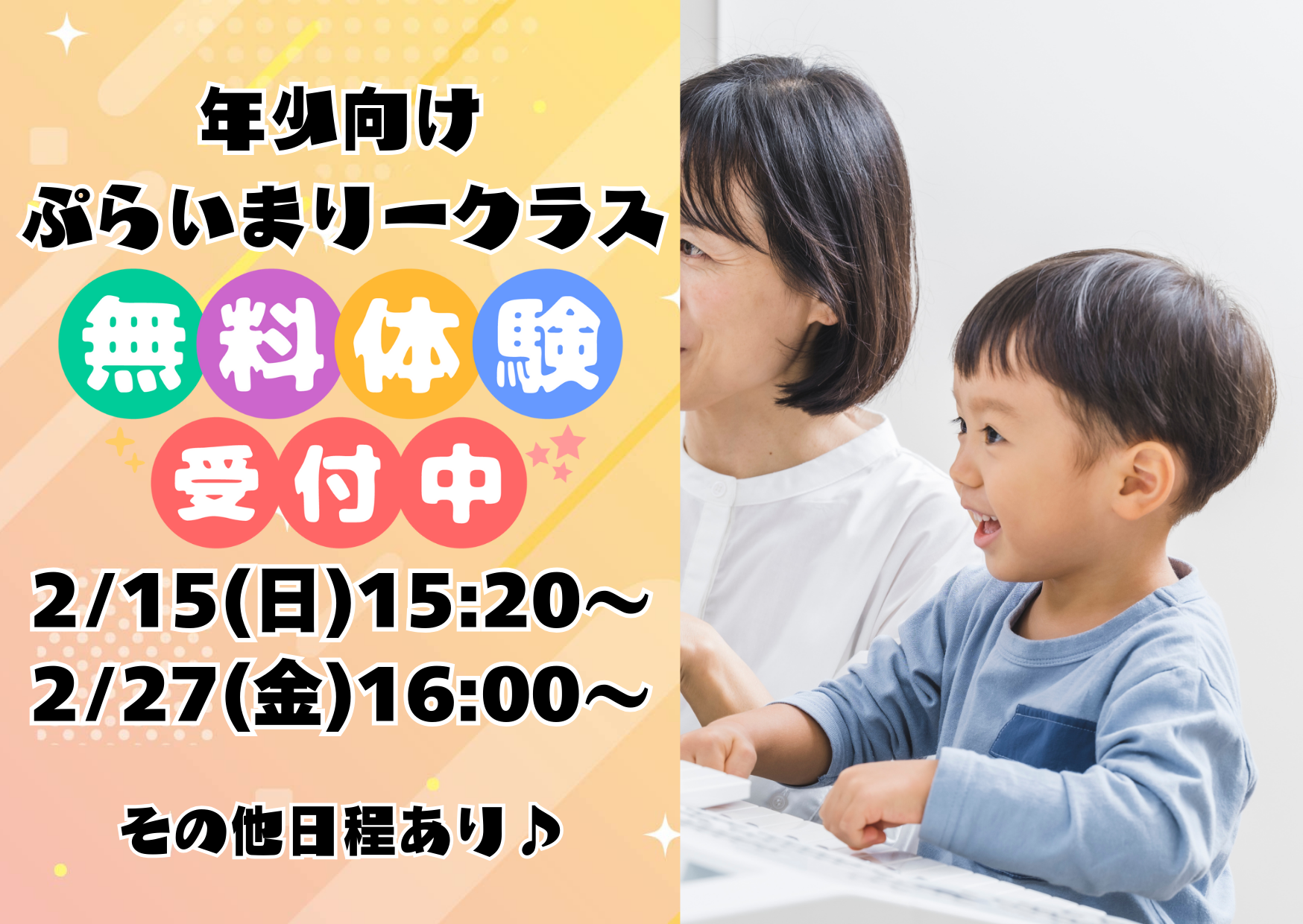 年少向け
ぷらいまりークラス
無料体験
受付中
2/15(日)15:20～
2/27(金)16:00～

その他日程あり♪